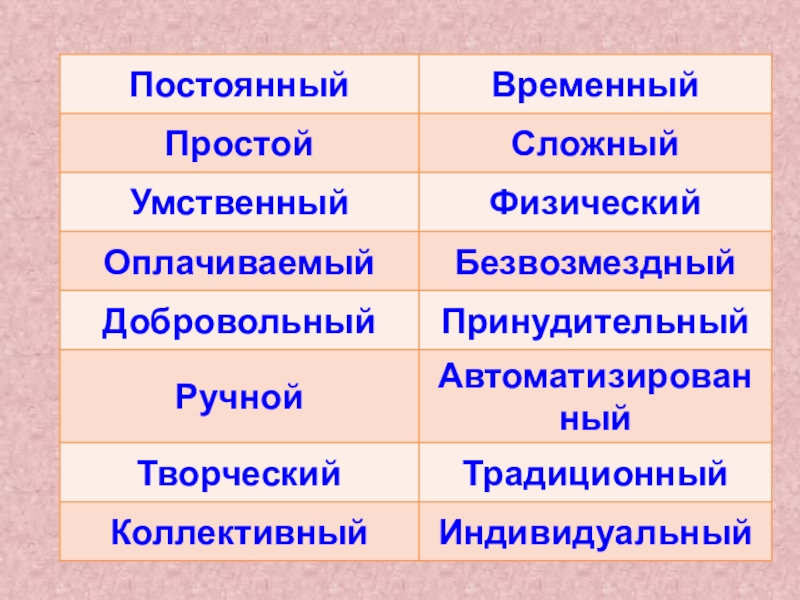 | Постоянный | Временный |
|---|---|
| Простой | Сложный |
| Умственный | Физический |
| Оплачиваемый | Безвозмездный |
| Добровольный | Принудительный |
| Ручной | Автоматизированный |
| Творческий | Традиционный |
| Коллективный | Индивидуальный |